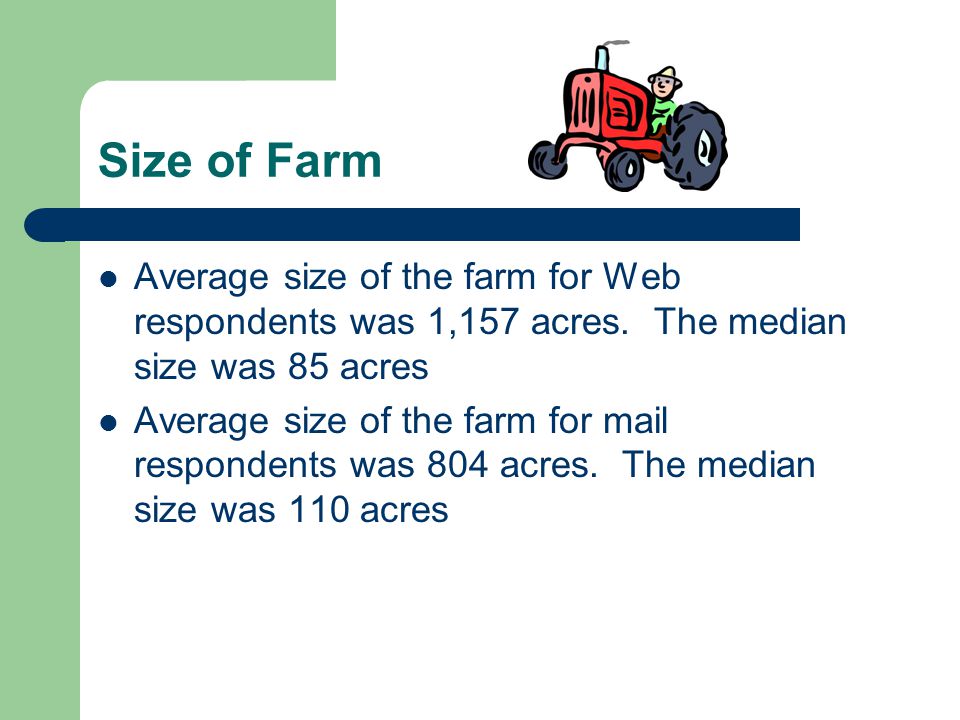 Size of Farm

- Average size of the farm for Web respondents was 1,157 acres. The median size was 85 acres
- Average size of the farm for mail respondents was 804 acres. The median size was 110 acres